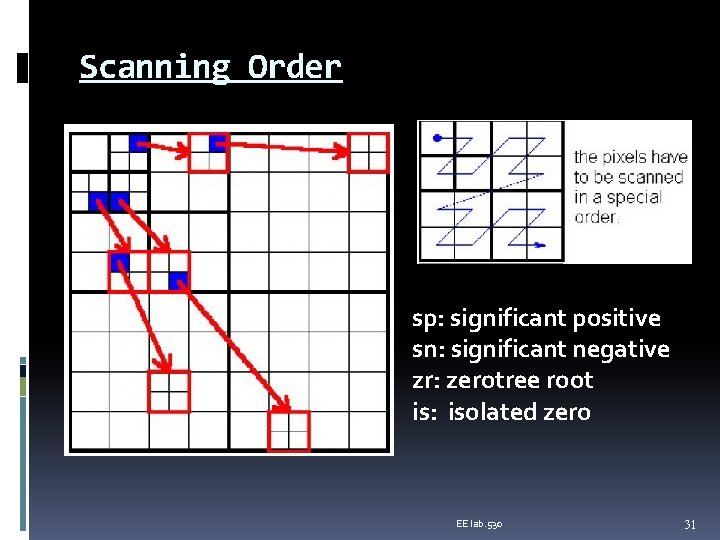 Scanning Order

the pixels have to be scanned in a special order.

sp: significant positive
sn: significant negative
zr: zerotree root
is: isolated zero

EE lab.530

31